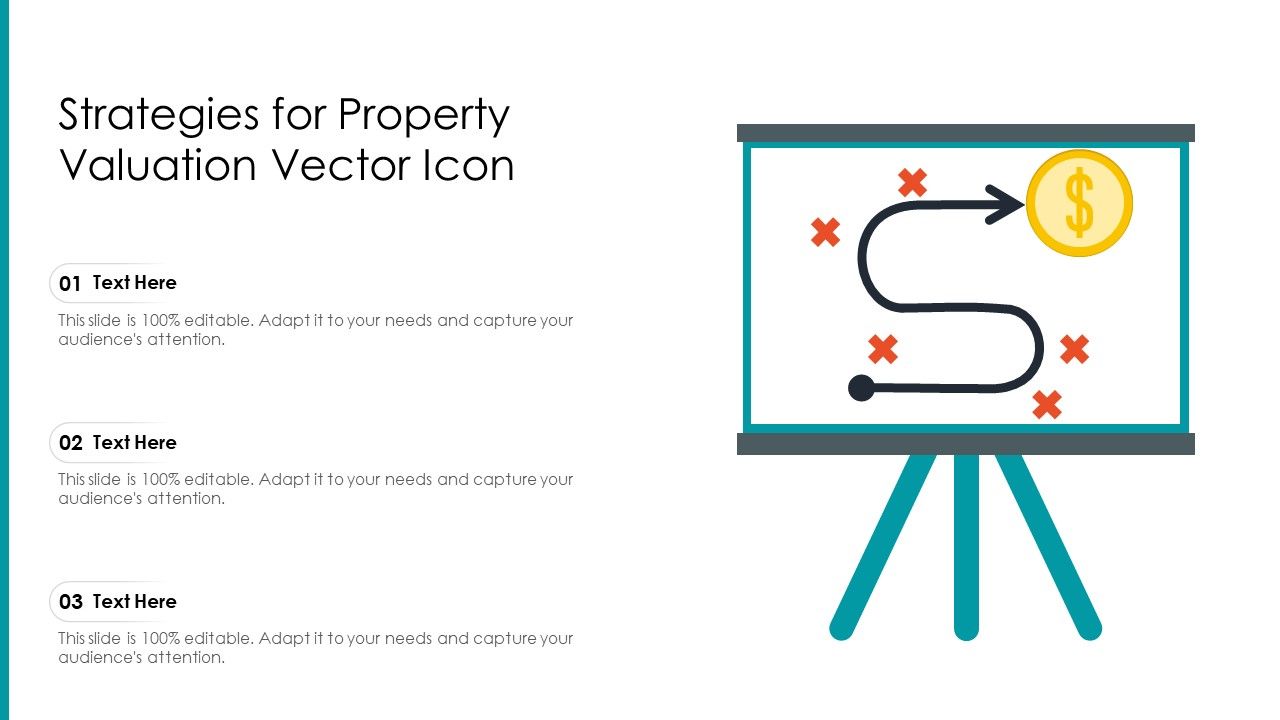 Strategies for Property Valuation Vector Icon

01 Text Here

This slide is 100% editable. Adapt it to your needs and capture your audience's attention.

02 Text Here

This slide is 100% editable. Adapt it to your needs and capture your audience's attention.

03 Text Here

This slide is 100% editable. Adapt it to your needs and capture your audience's attention.

$